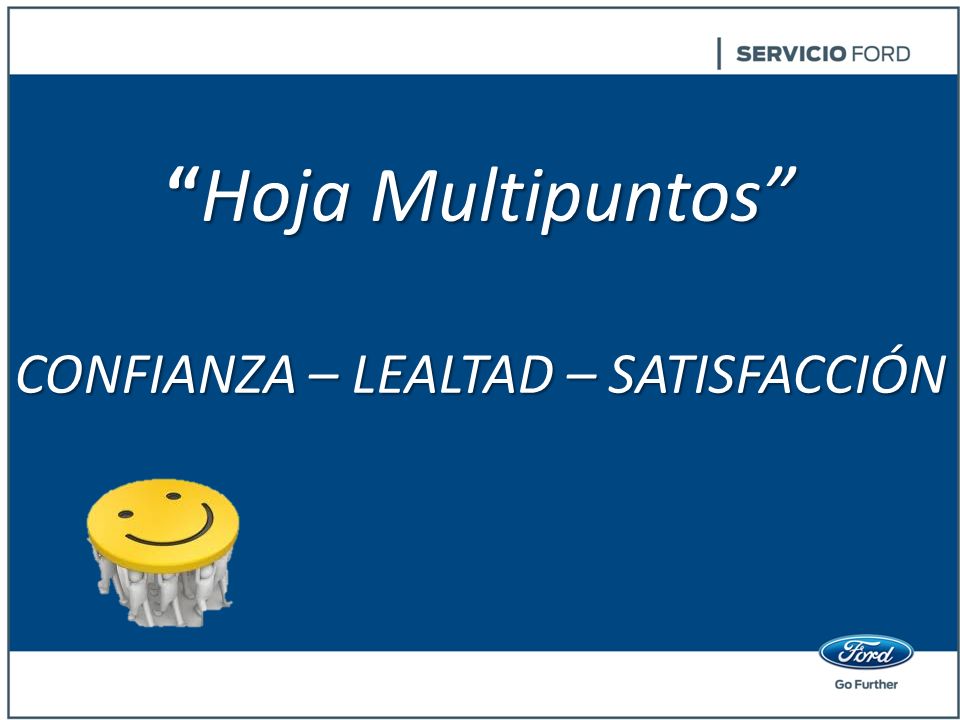 SERVICIO FORD

“Hoja Multipuntos”

CONFIANZA – LEALTAD – SATISFACCIÓN

Ford

Go Further